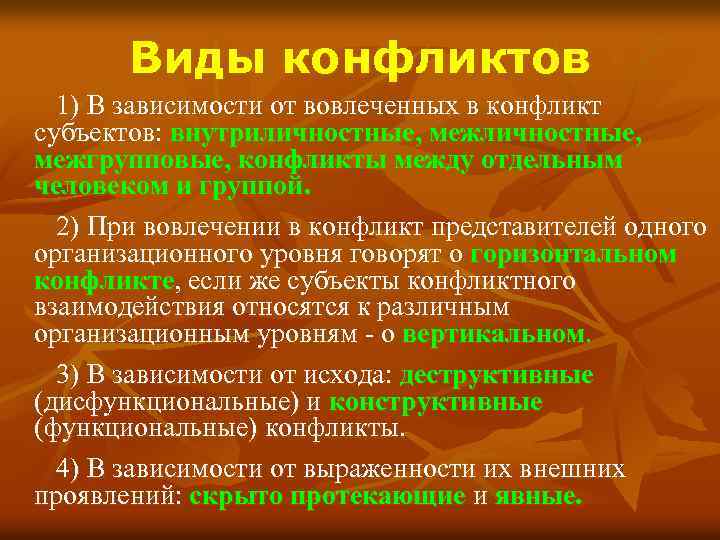 Виды конфликтов

1) В зависимости от вовлеченных в конфликт субъектов: внутриличностные, межличностные, межгрупповые, конфликты между отдельным человеком и группой.

2) При вовлечении в конфликт представителей одного организационного уровня говорят о горизонтальном конфликте, если же субъекты конфликтного взаимодействия относятся к различным организационным уровням - о вертикальном.

3) В зависимости от исхода: деструктивные (дисфункциональные) и конструктивные (функциональные) конфликты.

4) В зависимости от выраженности их внешних проявлений: скрыто протекающие и явные.